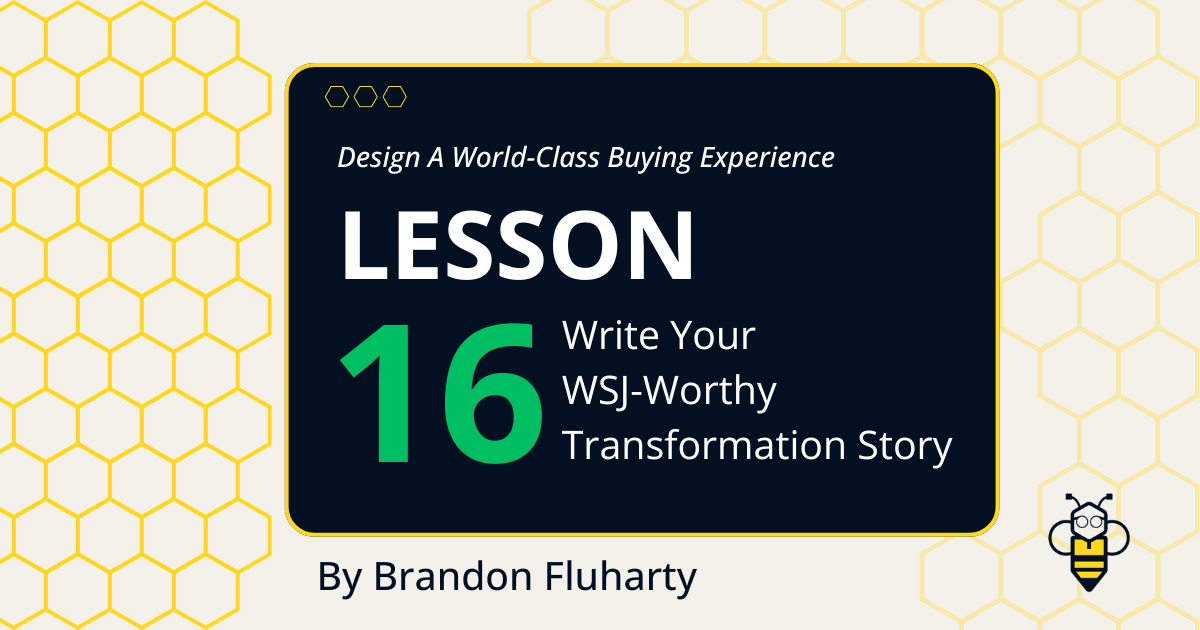 Design A World-Class Buying Experience

LESSON

16

Write Your WSJ-Worthy Transformation Story

By Brandon Fluharty